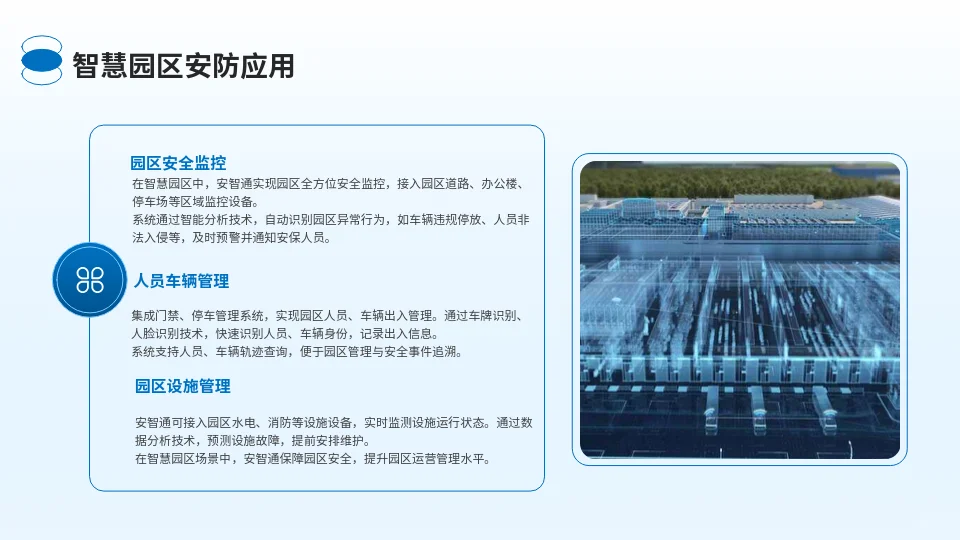 智慧园区安防应用

园区安全监控

在智慧园区中，安智通实现园区全方位安全监控，接入园区道路、办公楼、停车场等区域监控设备。
系统通过智能分析技术，自动识别园区异常行为，如车辆违规停放、人员非法入侵等，及时预警并通知安保人员。

人员车辆管理

集成门禁、停车管理系统，实现园区人员、车辆出入管理。通过车牌识别、人脸识别技术，快速识别人员、车辆身份，记录出入信息。
系统支持人员、车辆轨迹查询，便于园区管理与安全事件追溯。

园区设施管理

安智通可接入园区水电、消防等设施设备，实时监测设施运行状态。通过数据分析技术，预测设施故障，提前安排维护。
在智慧园区场景中，安智通保障园区安全，提升园区运营管理水平。